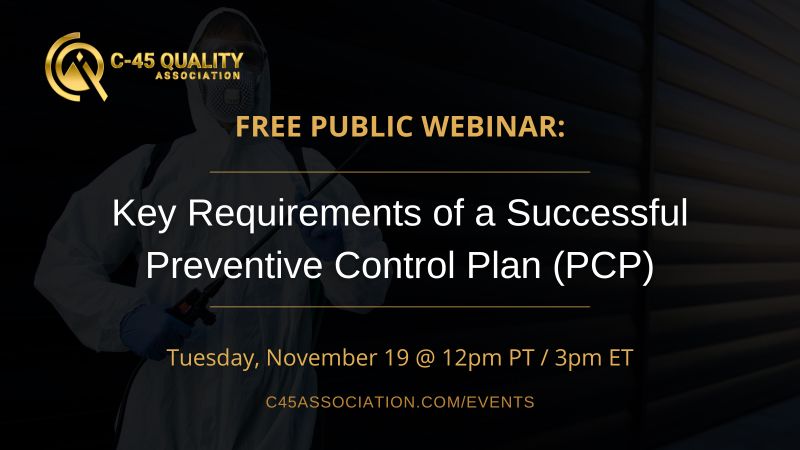 C-45 QUALITY
ASSOCIATION

FREE PUBLIC WEBINAR:

Key Requirements of a Successful Preventive Control Plan (PCP)

Tuesday, November 19 @ 12pm PT / 3pm ET

C45ASSOCIATION.COM/EVENTS